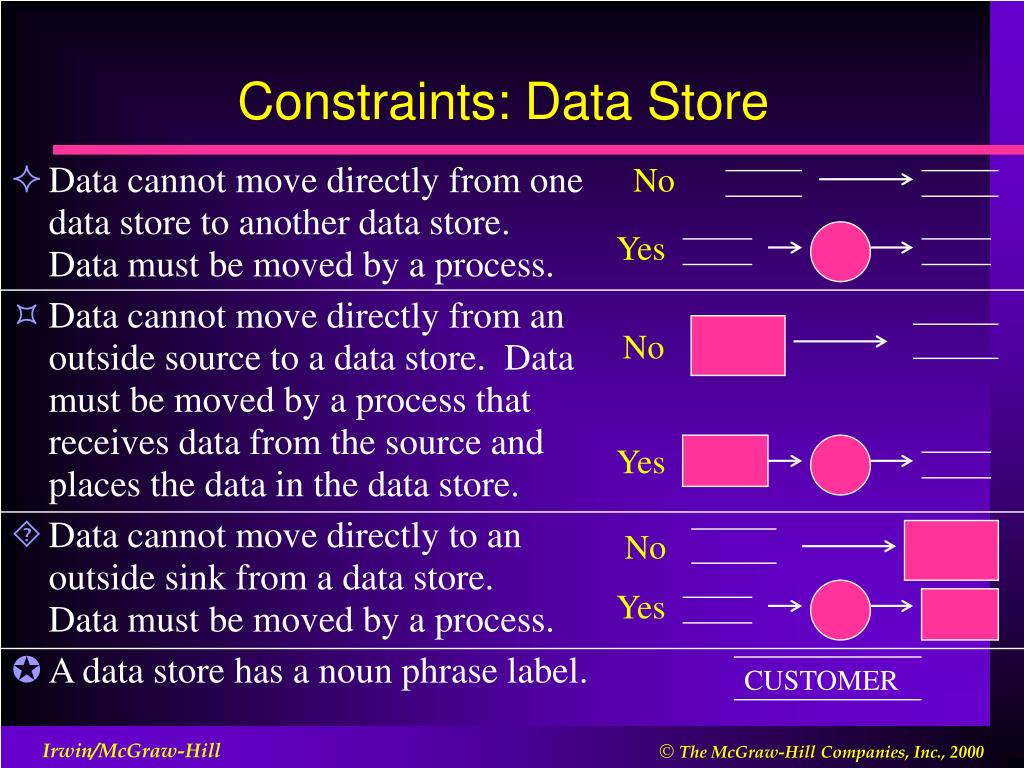 Constraints: Data Store

Data cannot move directly from one data store to another data store. Data must be moved by a process.

No

Yes

Data cannot move directly from an outside source to a data store. Data must be moved by a process that receives data from the source and places the data in the data store.

No

Yes

Data cannot move directly to an outside sink from a data store. Data must be moved by a process.

No

Yes

A data store has a noun phrase label.

CUSTOMER

Irwin/McGraw-Hill

© The McGraw-Hill Companies, Inc., 2000